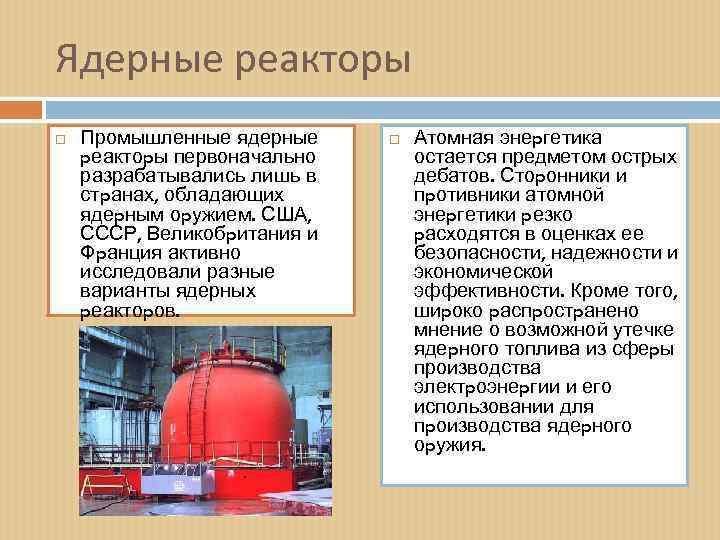 Ядерные реакторы

Промышленные ядерные реакторы первоначально разрабатывались лишь в странах, обладающих ядерным оружием. США, СССР, Великобритания и Франция активно исследовали разные варианты ядерных реакторов.

Атомная энергетика остается предметом острых дебатов. Сторонники и противники атомной энергетики резко расходятся в оценках ее безопасности, надежности и экономической эффективности. Кроме того, широко распространено мнение о возможной утечке ядерного топлива из сферы производства электроэнергии и его использовании для производства ядерного оружия.